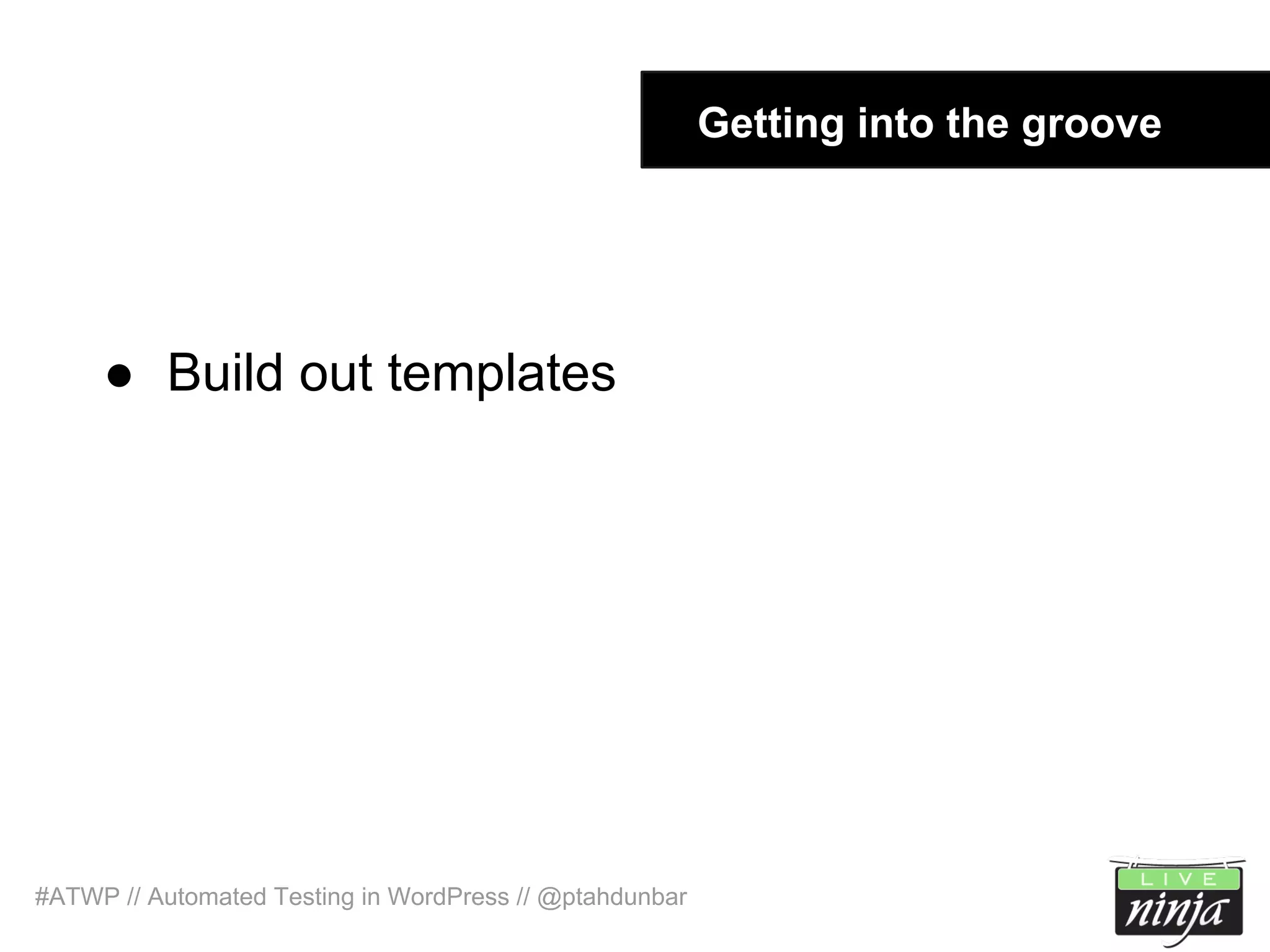 Getting into the groove

● Build out templates

#ATWP // Automated Testing in WordPress // @ptahdunbar

LIVE
ninja